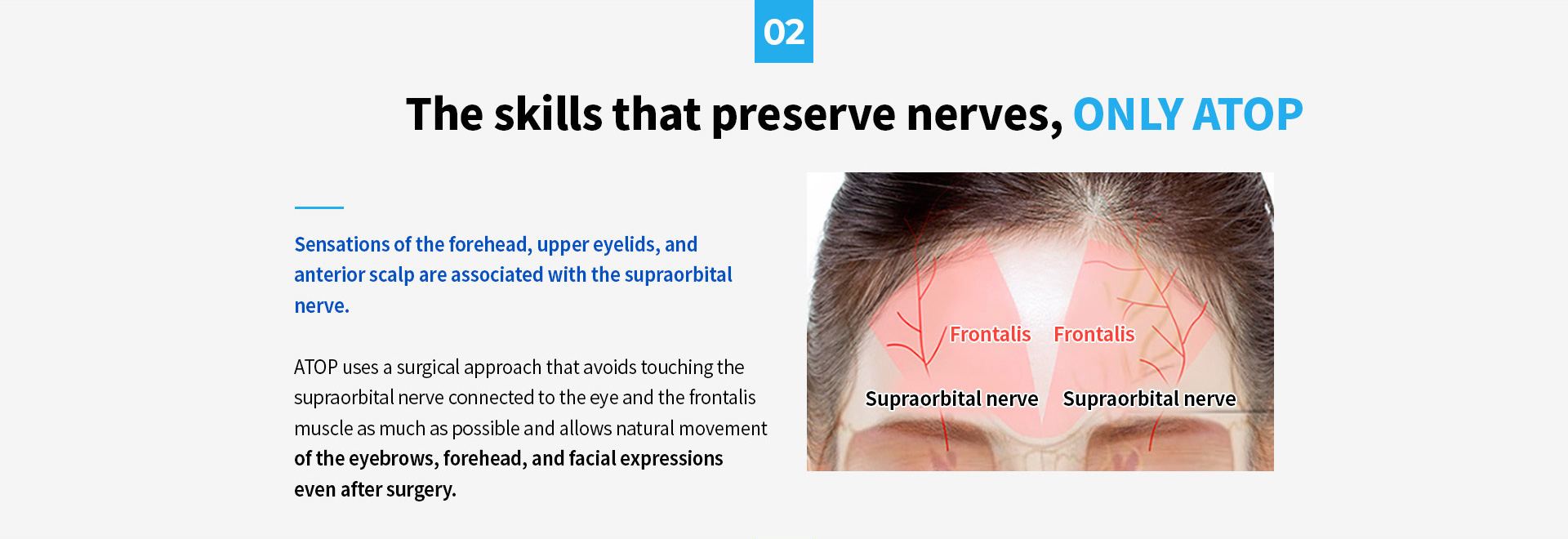 02

The skills that preserve nerves, ONLY ATOP

Sensations of the forehead, upper eyelids, and anterior scalp are associated with the supraorbital nerve.

ATOP uses a surgical approach that avoids touching the supraorbital nerve connected to the eye and the frontalis muscle as much as possible and allows natural movement of the eyebrows, forehead, and facial expressions even after surgery.

Frontalis Frontalis

Supraorbital nerve Supraorbital nerve